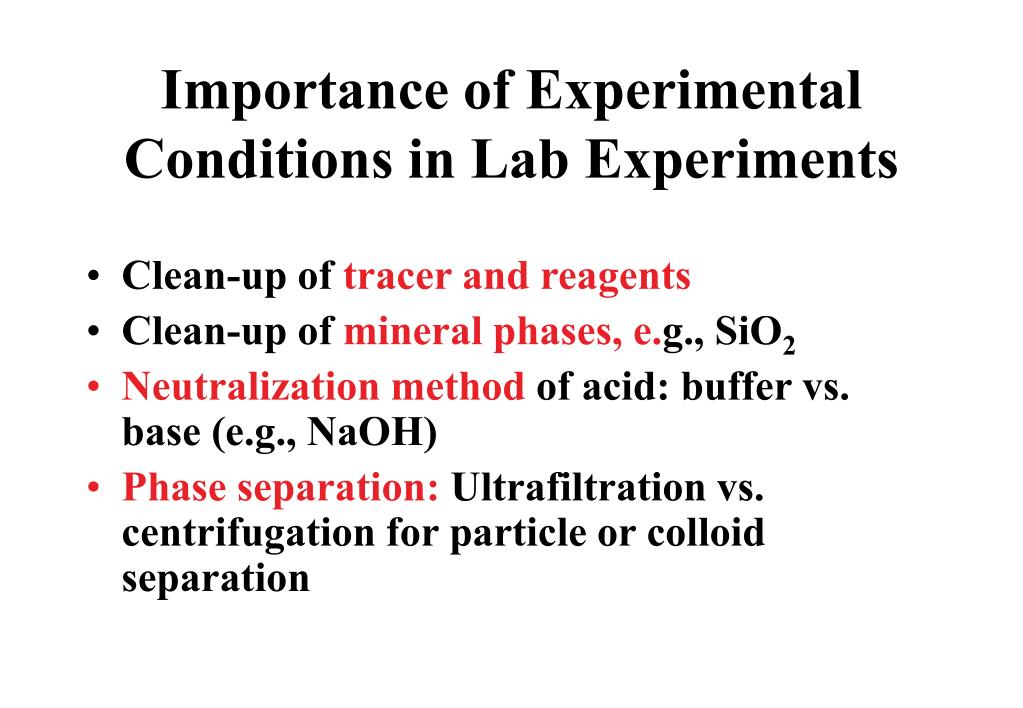 Importance of Experimental Conditions in Lab Experiments

• Clean-up of tracer and reagents
• Clean-up of mineral phases, e.g., $SiO_2$
• Neutralization method of acid: buffer vs. base (e.g., NaOH)
• Phase separation: Ultrafiltration vs. centrifugation for particle or colloid separation